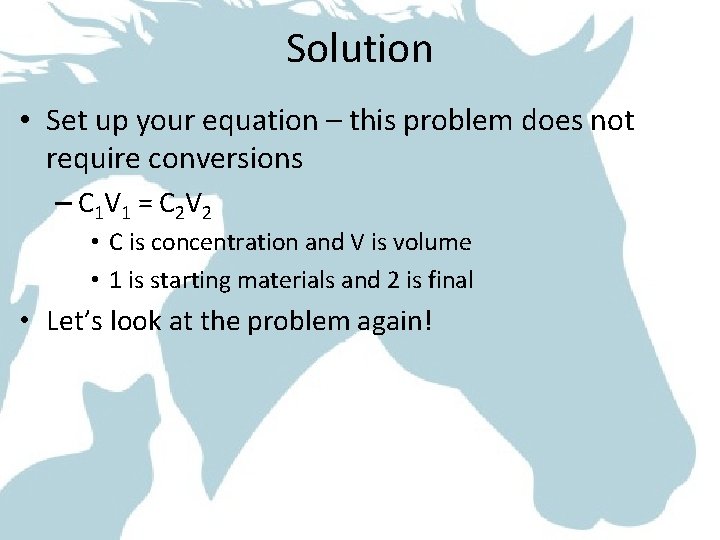 Solution

• Set up your equation – this problem does not require conversions

– $C_1V_1 = C_2V_2$

• C is concentration and V is volume

• 1 is starting materials and 2 is final

• Let's look at the problem again!